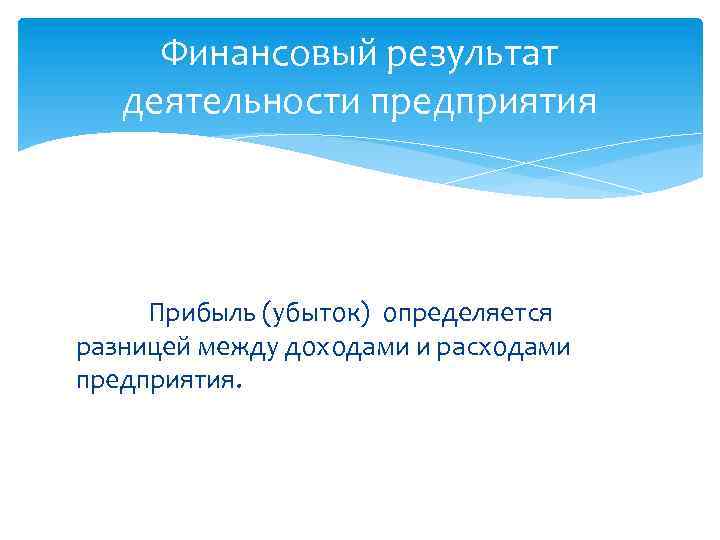 Финансовый результат деятельности предприятия

Прибыль (убыток) определяется разницей между доходами и расходами предприятия.